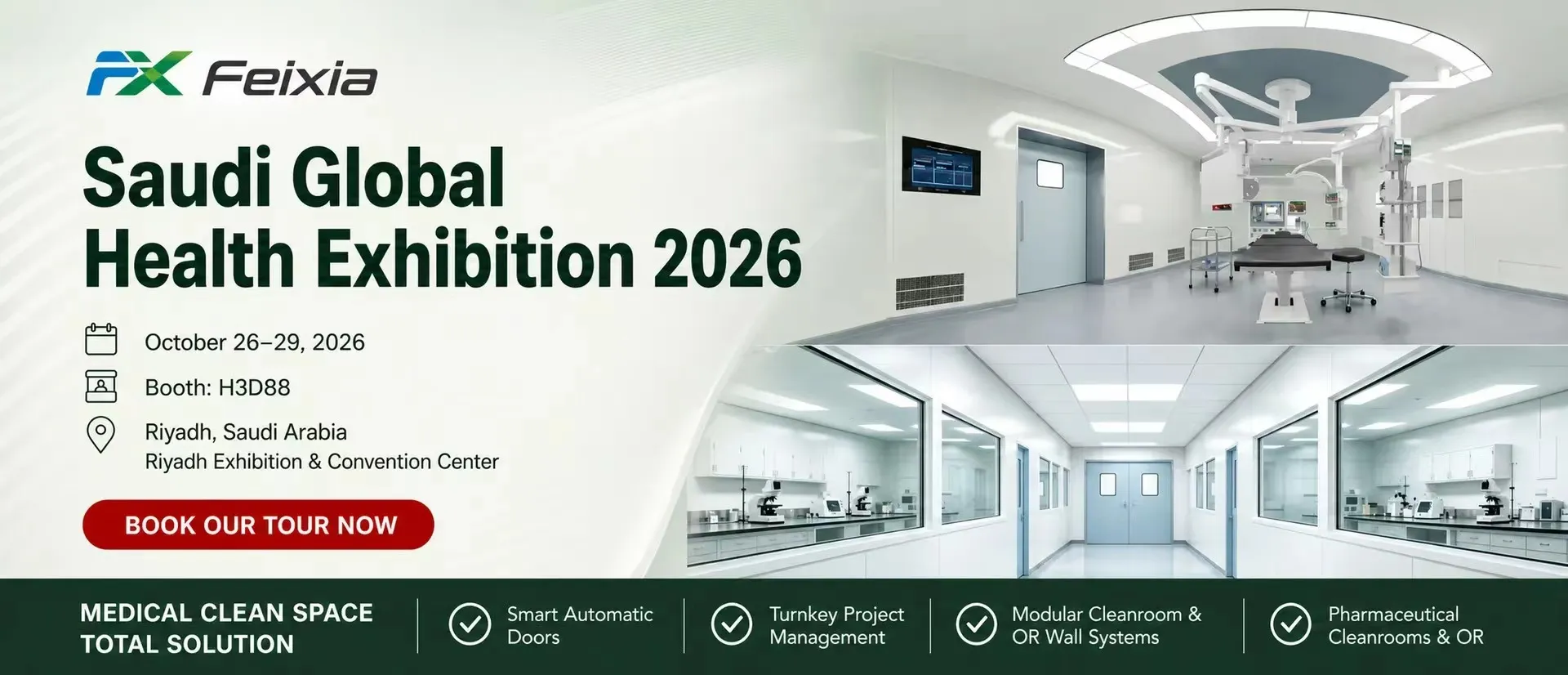 FX Feixia

Saudi Global Health Exhibition 2026

October 26–29, 2026

Booth: H3D88

Riyadh, Saudi Arabia
Riyadh Exhibition & Convention Center

BOOK OUR TOUR NOW

MEDICAL CLEAN SPACE TOTAL SOLUTION

Smart Automatic Doors

Turnkey Project Management

Modular Cleanroom & OR Wall Systems

Pharmaceutical Cleanrooms & OR